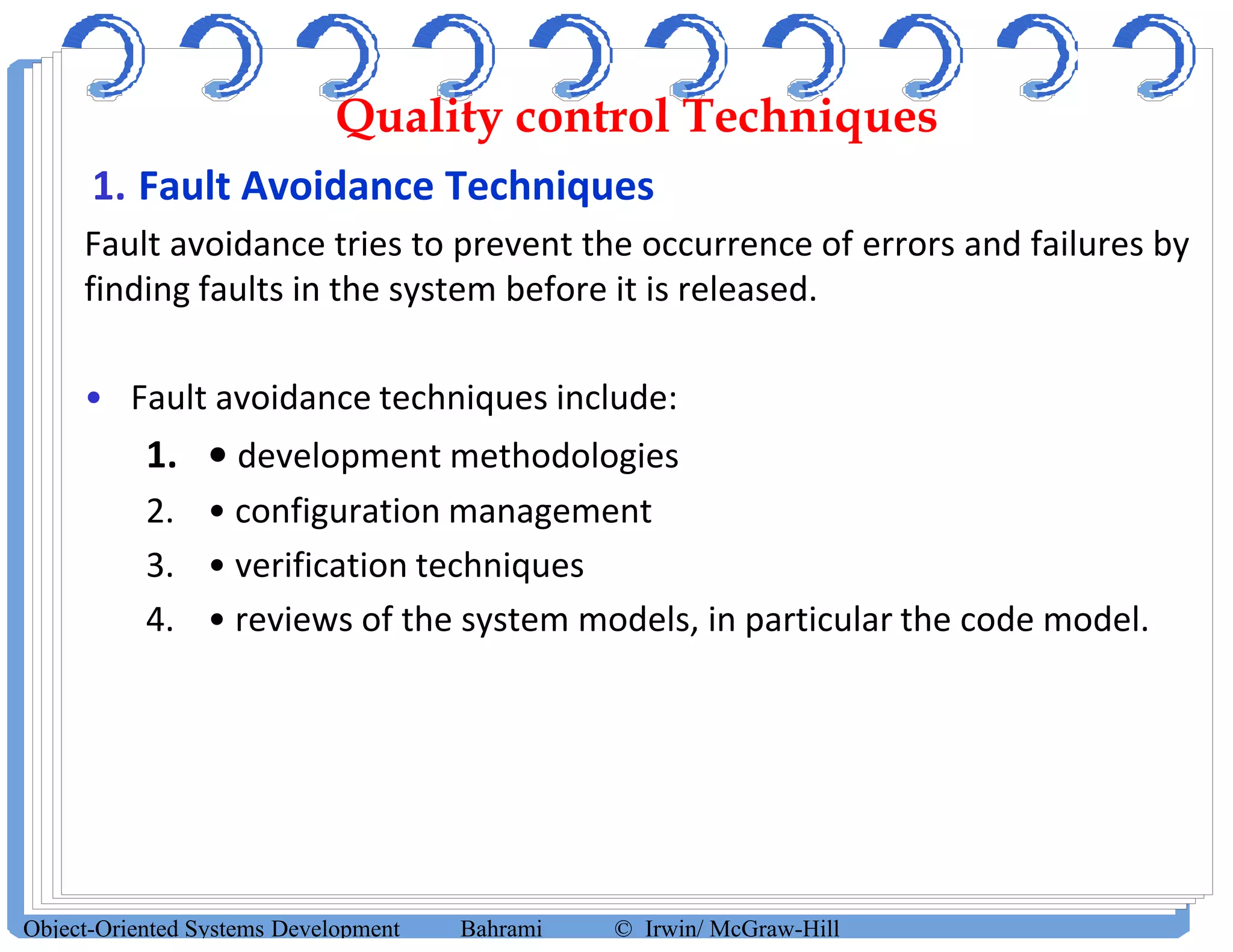 Quality control Techniques

1. Fault Avoidance Techniques

Fault avoidance tries to prevent the occurrence of errors and failures by finding faults in the system before it is released.

• Fault avoidance techniques include:

1. • development methodologies
2. • configuration management
3. • verification techniques
4. • reviews of the system models, in particular the code model.

Object-Oriented Systems Development Bahrami © Irwin/ McGraw-Hill